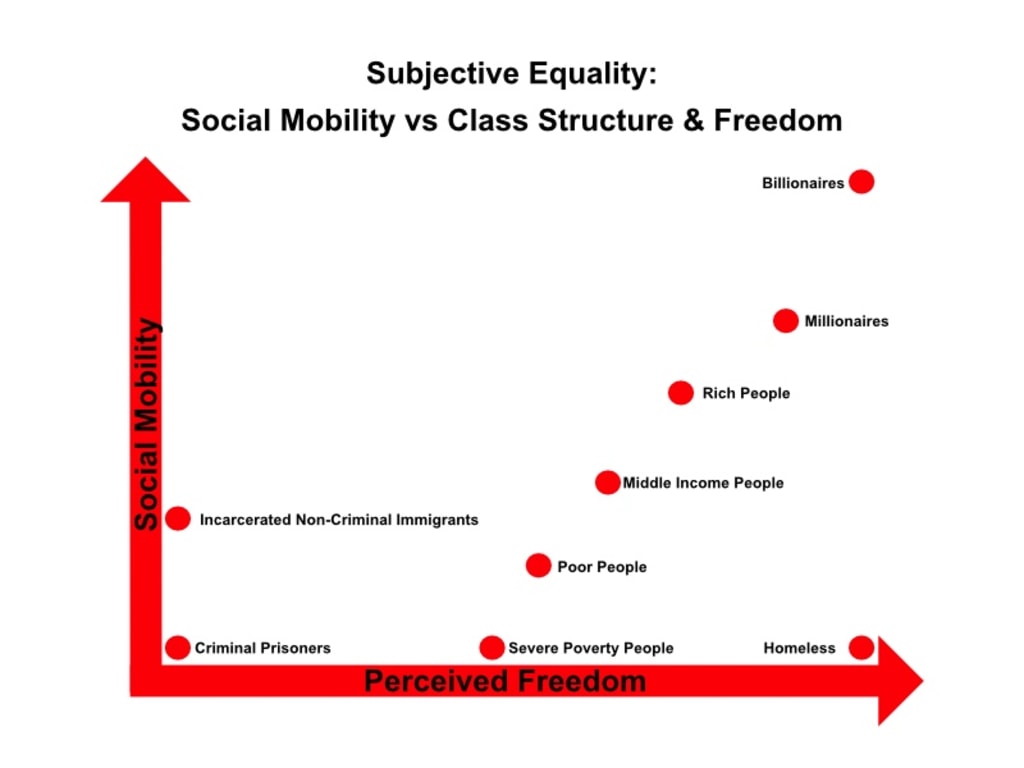 Subjective Equality:
Social Mobility vs Class Structure & Freedom

Social Mobility

Billionaires

Millionaires

Rich People

Middle Income People

Incarcerated Non-Criminal Immigrants

Poor People

Criminal Prisoners

Severe Poverty People

Homeless

Perceived Freedom